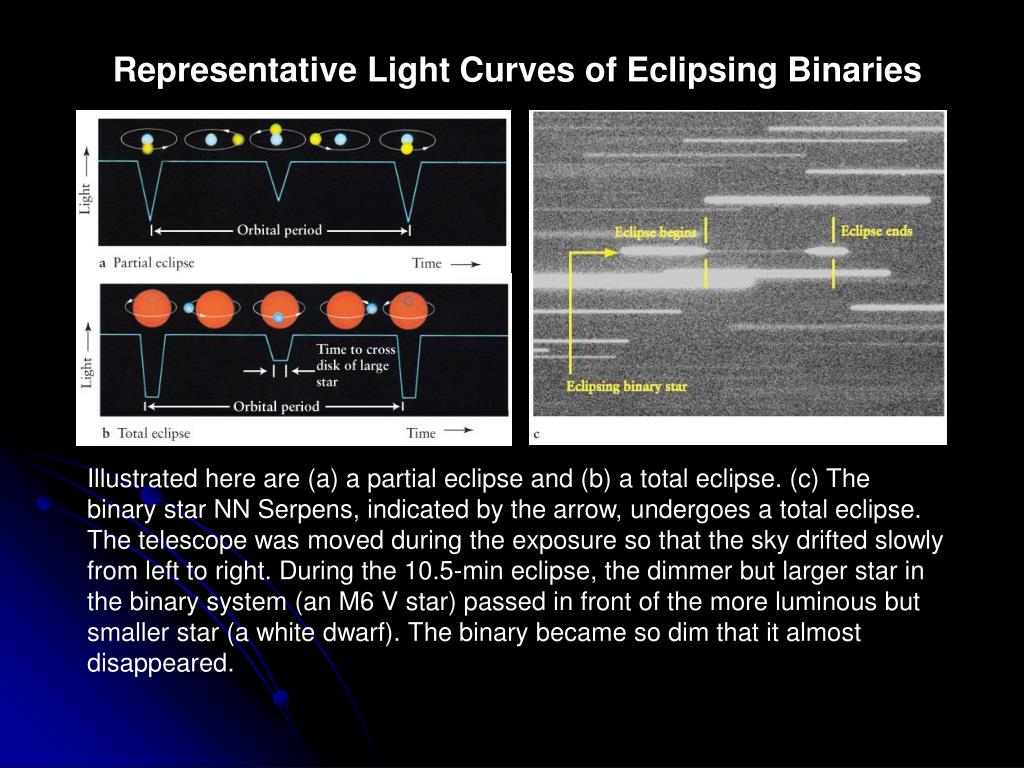 Representative Light Curves of Eclipsing Binaries

Light

Orbital period

a Partial eclipse

Time

Light

Time to cross disk of large star

Orbital period

b Total eclipse

Time

Eclipse begins

Eclipse ends

Eclipsing binary star

c

Illustrated here are (a) a partial eclipse and (b) a total eclipse. (c) The binary star NN Serpens, indicated by the arrow, undergoes a total eclipse. The telescope was moved during the exposure so that the sky drifted slowly from left to right. During the 10.5-min eclipse, the dimmer but larger star in the binary system (an M6 V star) passed in front of the more luminous but smaller star (a white dwarf). The binary became so dim that it almost disappeared.